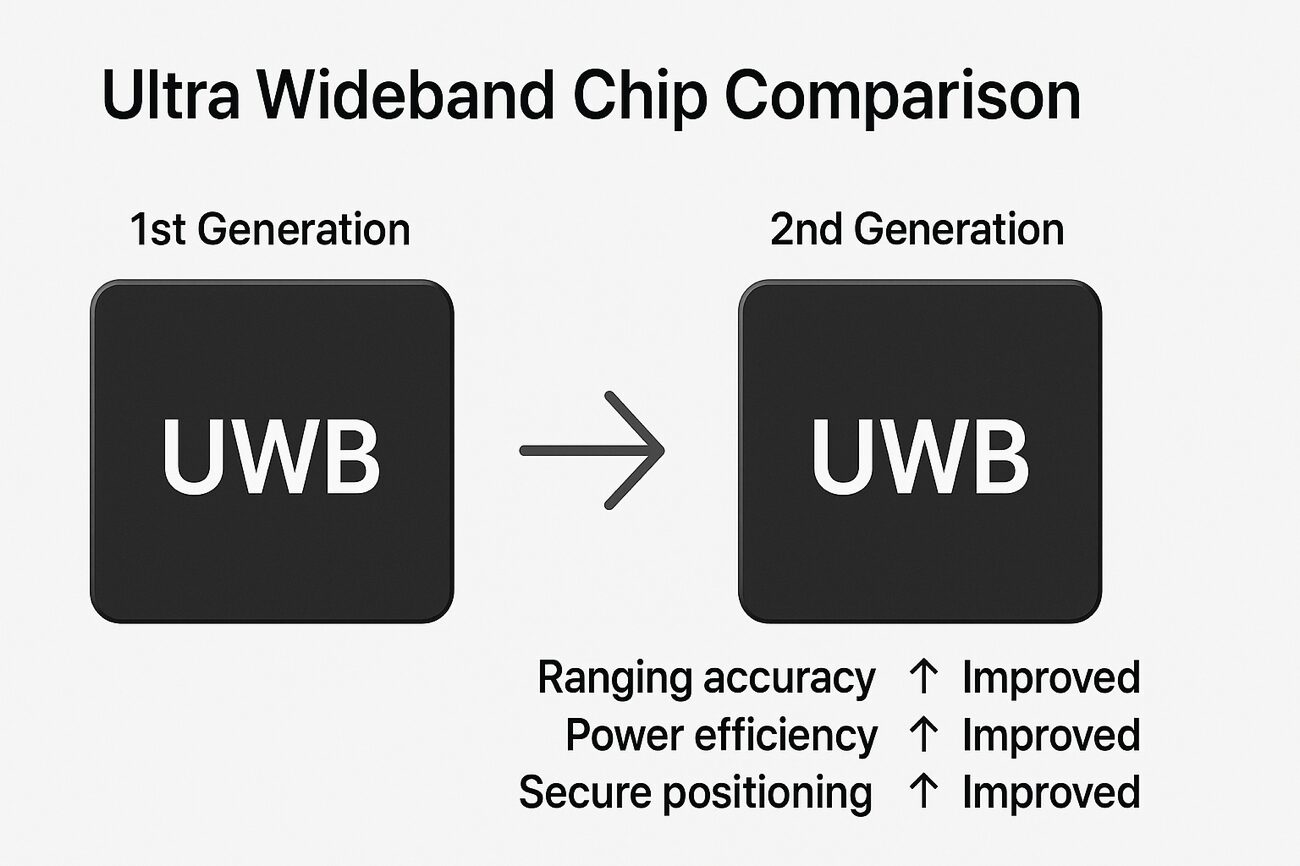 Ultra Wideband Chip Comparison

1st Generation

UWB

2nd Generation

UWB

Ranging accuracy ↑ Improved
Power efficiency ↑ Improved
Secure positioning ↑ Improved